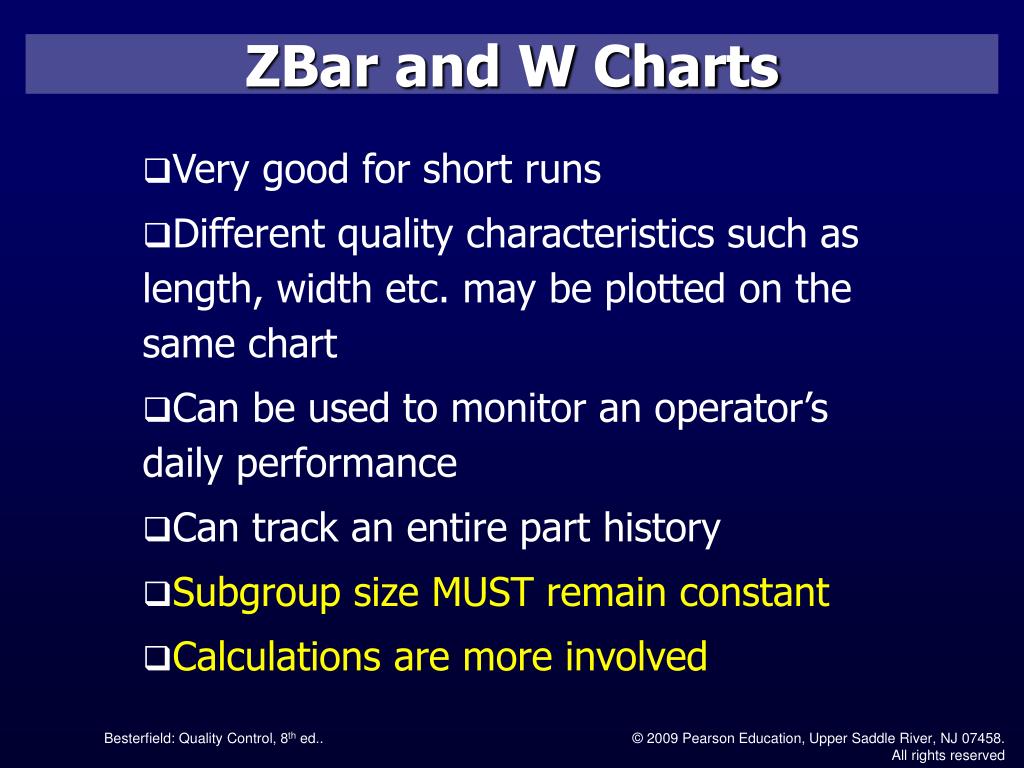 ZBar and W Charts

❑Very good for short runs

❑Different quality characteristics such as length, width etc. may be plotted on the same chart

❑Can be used to monitor an operator's daily performance

❑Can track an entire part history

❑Subgroup size MUST remain constant

❑Calculations are more involved

Besterfield: Quality Control, 8$^{th}$ ed..

© 2009 Pearson Education, Upper Saddle River, NJ 07458. All rights reserved